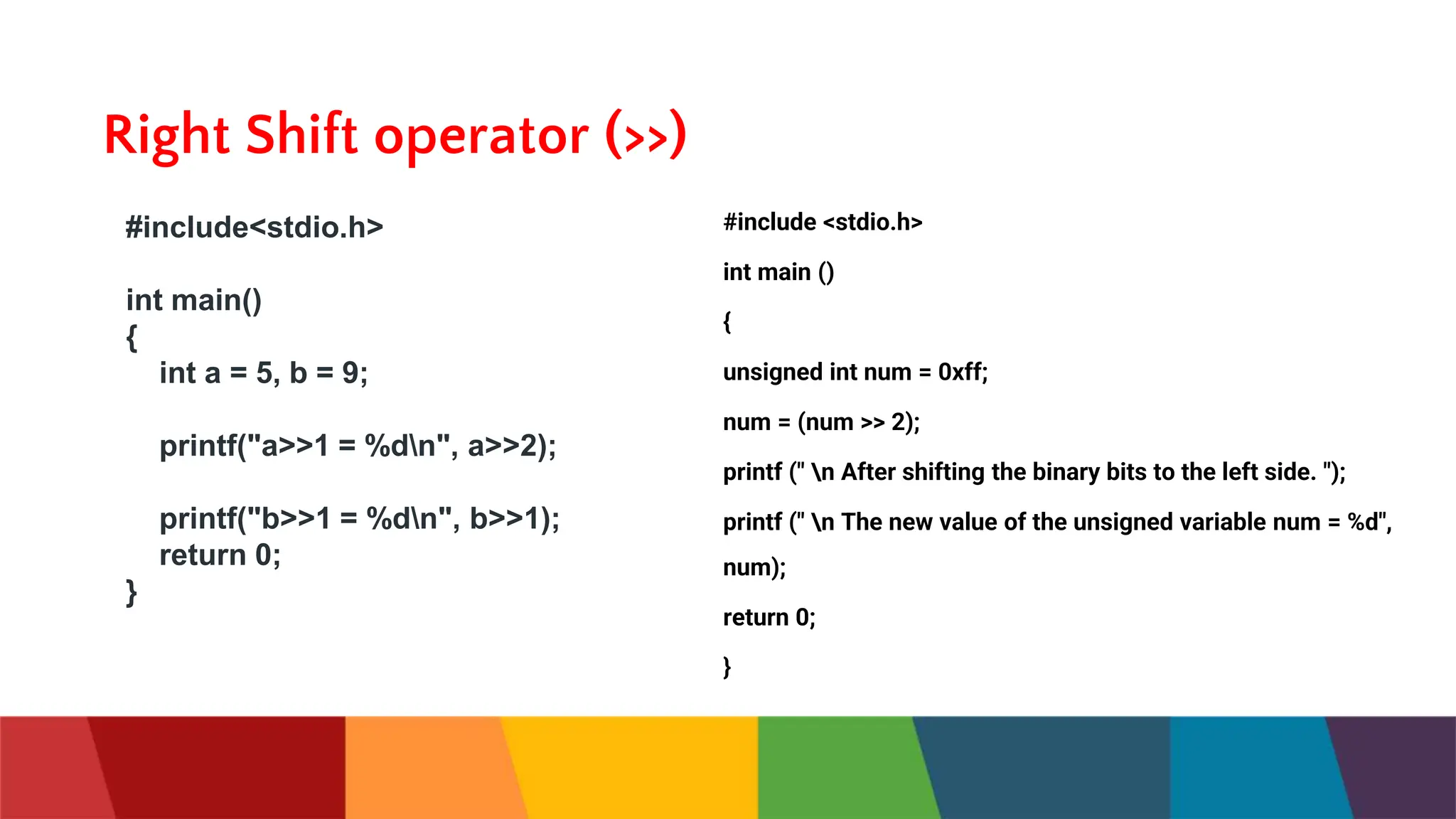 Right Shift operator (>>)

#include<stdio.h>

int main()
{
int a = 5, b = 9;

printf("a>>1 = %d\n", a>>2);

printf("b>>1 = %d\n", b>>1);
return 0;
}

#include <stdio.h>

int main ()

{

unsigned int num = 0xff;

num = (num >> 2);

printf (" \n After shifting the binary bits to the left side. ");

printf (" \n The new value of the unsigned variable num = %d", num);

return 0;

}